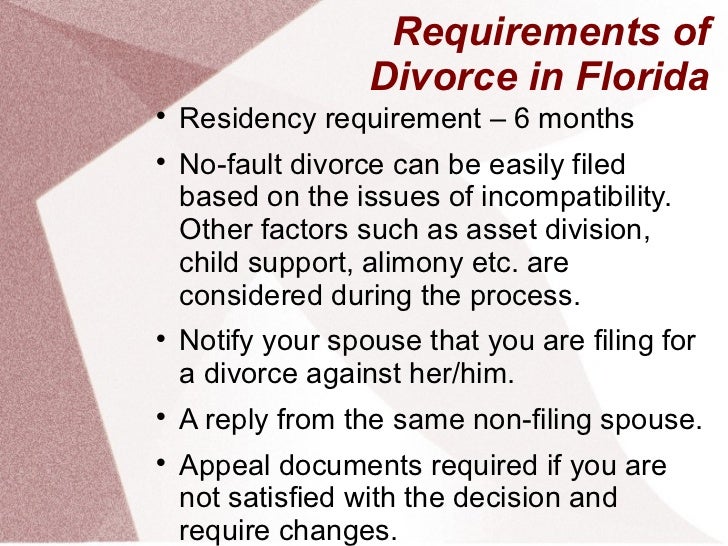 Requirements of Divorce in Florida

• Residency requirement – 6 months

• No-fault divorce can be easily filed based on the issues of incompatibility. Other factors such as asset division, child support, alimony etc. are considered during the process.

• Notify your spouse that you are filing for a divorce against her/him.

• A reply from the same non-filing spouse.

• Appeal documents required if you are not satisfied with the decision and require changes.